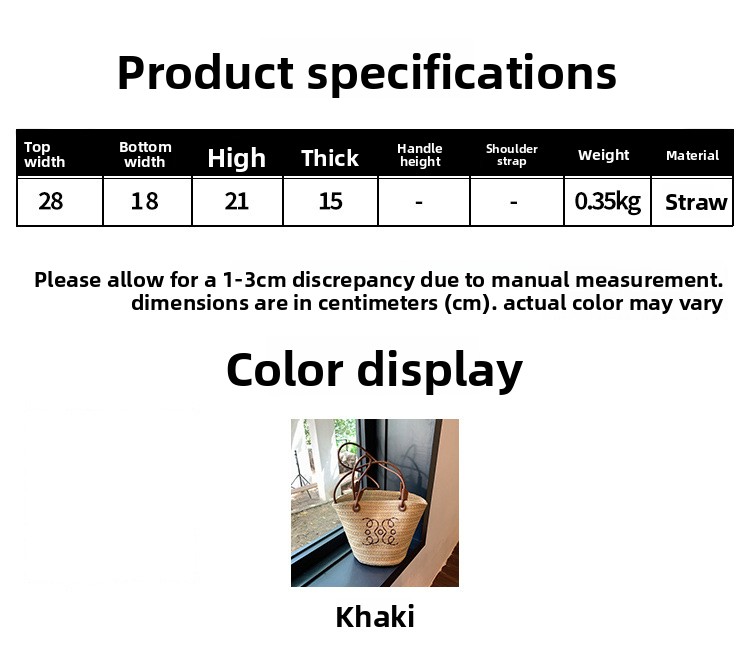 Product specifications

| Top width | Bottom width | High | Thick | Handle height | Shoulder strap | Weight | Material |
|---|---|---|---|---|---|---|---|
| 28 | 18 | 21 | 15 | - | - | 0.35kg | Straw |

Please allow for a 1-3cm discrepancy due to manual measurement. dimensions are in centimeters (cm). actual color may vary

Color display

Khaki